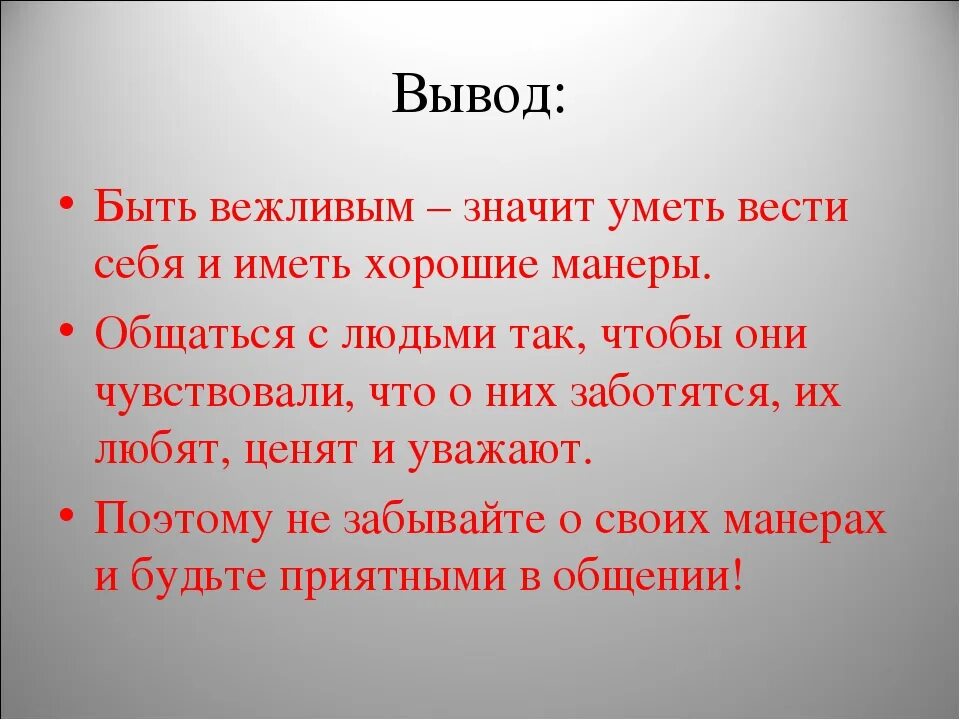 Вывод:

• Быть вежливым – значит уметь вести себя и иметь хорошие манеры.

• Общаться с людьми так, чтобы они чувствовали, что о них заботятся, их любят, ценят и уважают.

• Поэтому не забывайте о своих манерах и будьте приятными в общении!